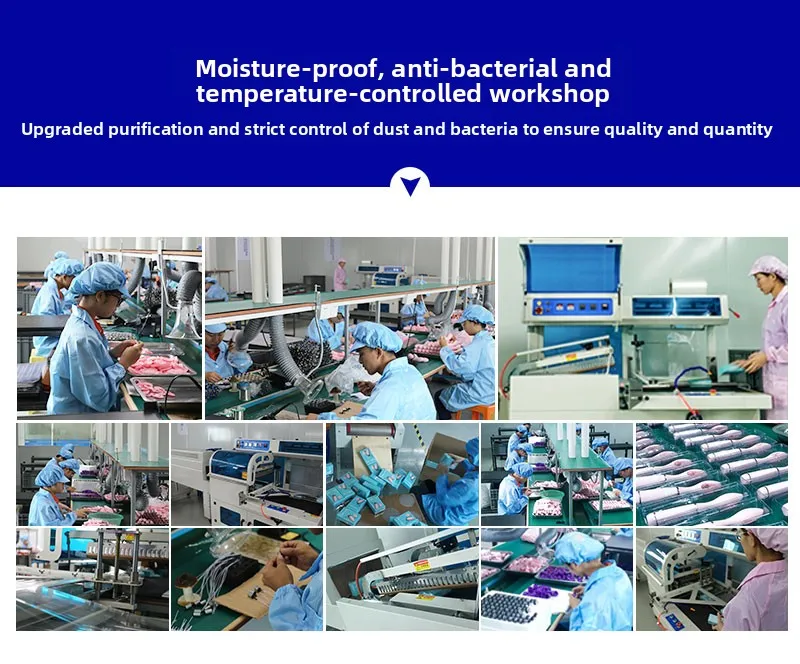 Moisture-proof, anti-bacterial and temperature-controlled workshop

Upgraded purification and strict control of dust and bacteria to ensure quality and quantity